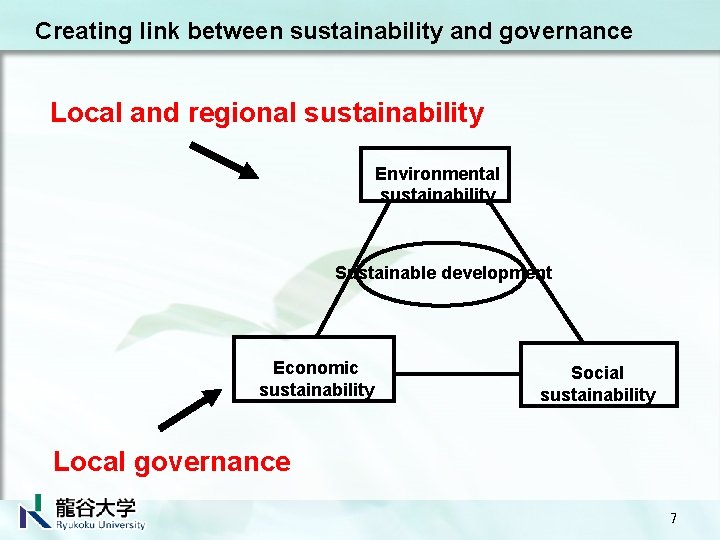 Creating link between sustainability and governance

Local and regional sustainability

Environmental sustainability

Sustainable development

Economic sustainability

Social sustainability

Local governance

龍谷大学
Ryukoku University

7